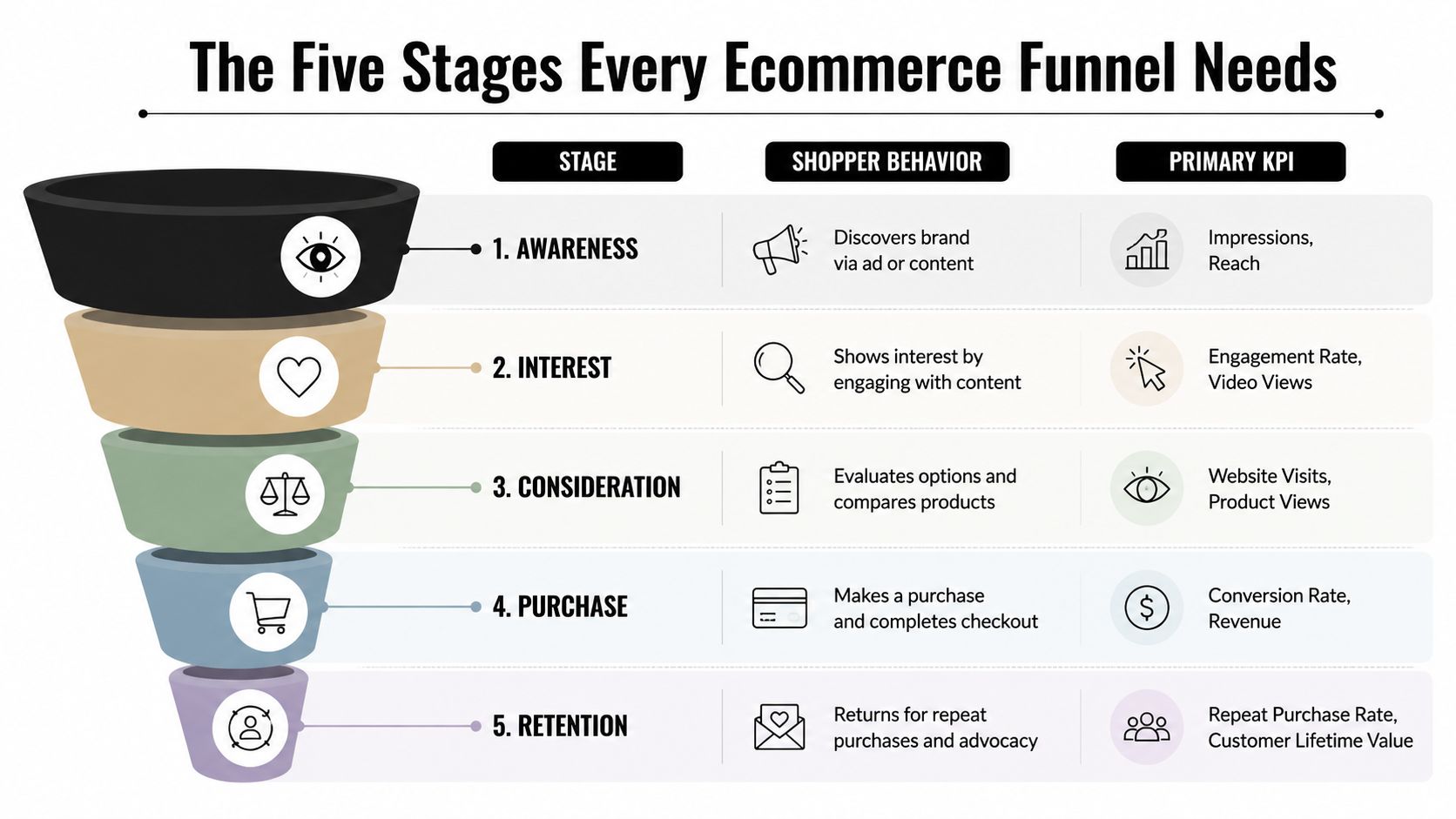 The Five Stages Every Ecommerce Funnel Needs

| STAGE | SHOPPER BEHAVIOR | PRIMARY KPI |
|---|---|---|
| 1. AWARENESS | Discovers brand via ad or content | Impressions, Reach |
| 2. INTEREST | Shows interest by engaging with content | Engagement Rate, Video Views |
| 3. CONSIDERATION | Evaluates options and compares products | Website Visits, Product Views |
| 4. PURCHASE | Makes a purchase and completes checkout | Conversion Rate, Revenue |
| 5. RETENTION | Returns for repeat purchases and advocacy | Repeat Purchase Rate, Customer Lifetime Value |